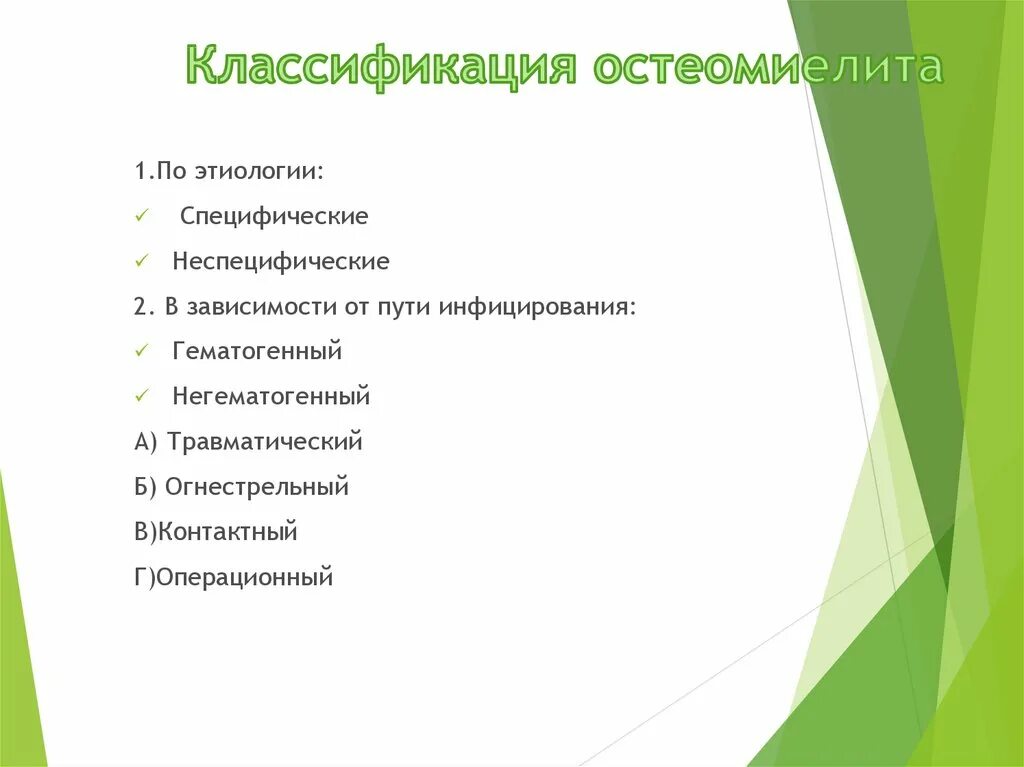 Классификация остеомиелита

1.По этиологии:

✓ Специфические

✓ Неспецифические

2. В зависимости от пути инфицирования:

✓ Гематогенный

✓ Негематогенный

А) Травматический

Б) Огнестрельный

В)Контактный

Г)Операционный